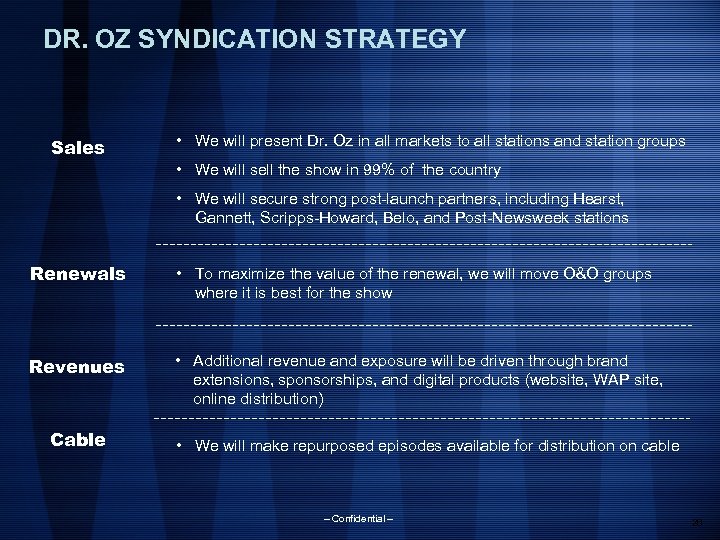 DR. OZ SYNDICATION STRATEGY

Sales

• We will present Dr. Oz in all markets to all stations and station groups

• We will sell the show in 99% of the country

• We will secure strong post-launch partners, including Hearst, Gannett, Scripps-Howard, Belo, and Post-Newsweek stations

Renewals

• To maximize the value of the renewal, we will move O&O groups where it is best for the show

Revenues

• Additional revenue and exposure will be driven through brand extensions, sponsorships, and digital products (website, WAP site, online distribution)

Cable

• We will make repurposed episodes available for distribution on cable

– Confidential –

30